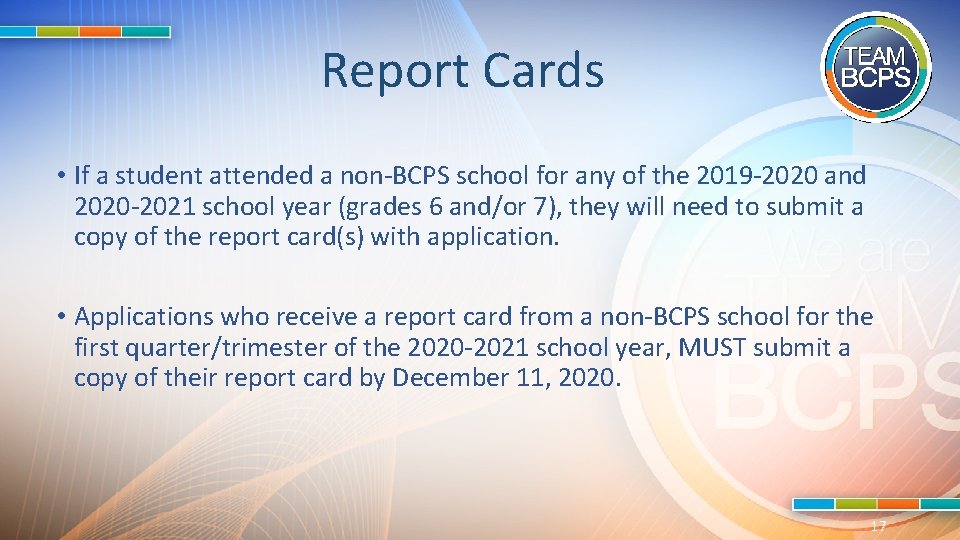 Report Cards

TEAM BCPS

• If a student attended a non-BCPS school for any of the 2019-2020 and 2020-2021 school year (grades 6 and/or 7), they will need to submit a copy of the report card(s) with application.

• Applications who receive a report card from a non-BCPS school for the first quarter/trimester of the 2020-2021 school year, MUST submit a copy of their report card by December 11, 2020.

We are TEAM BCPS

17